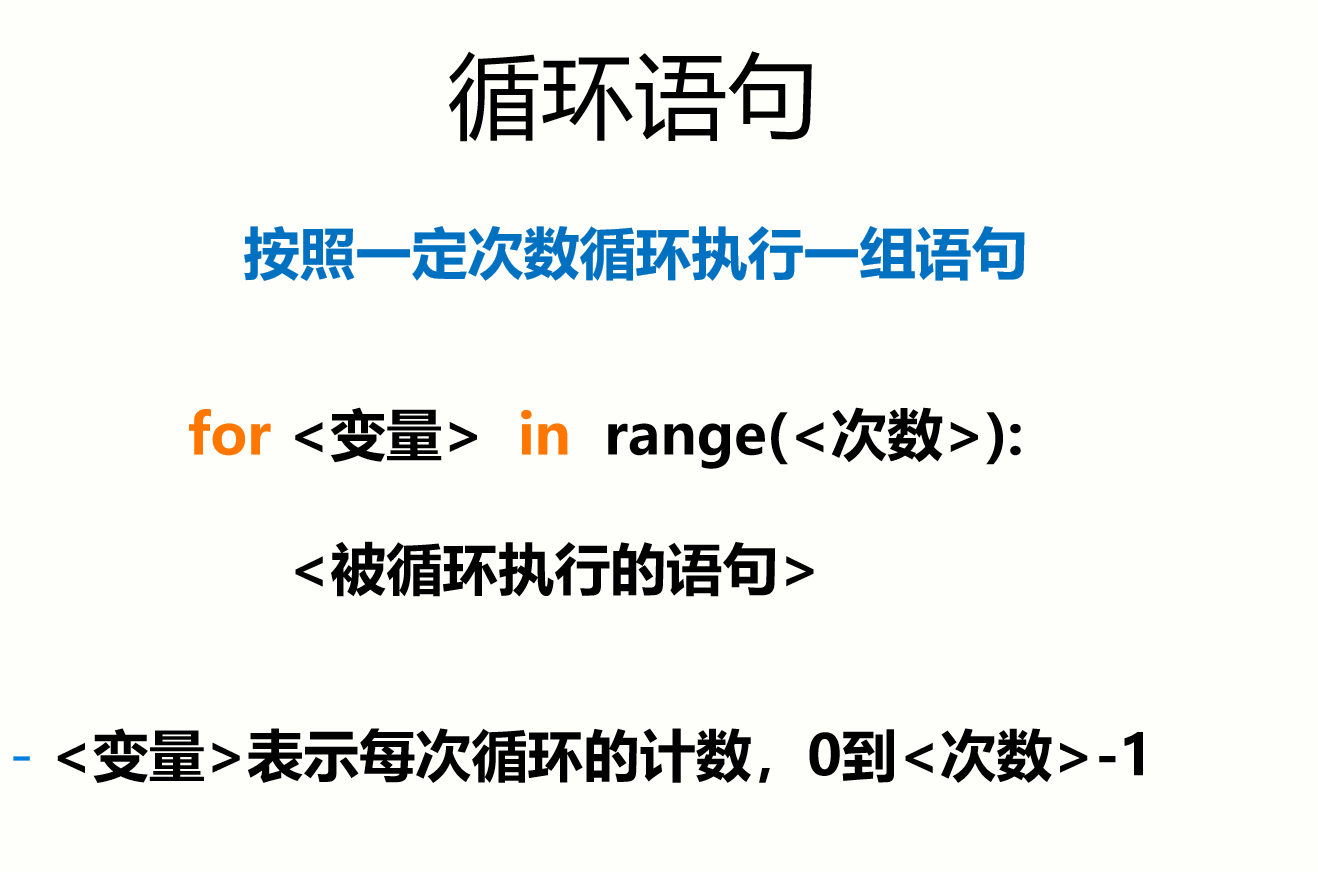 循环语句

按照一定次数循环执行一组语句

for <变量> in range(<次数>):

<被循环执行的语句>

- <变量>表示每次循环的计数，0到<次数>-1